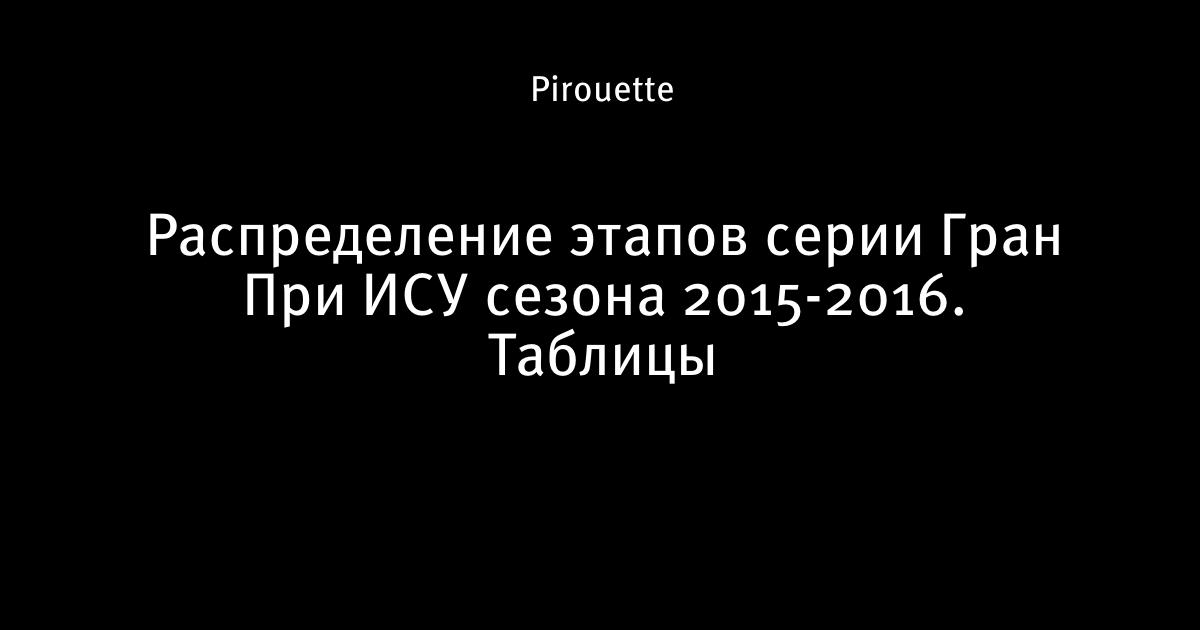 Pirouette

Распределение этапов серии Гран При ИСУ сезона 2015-2016. Таблицы